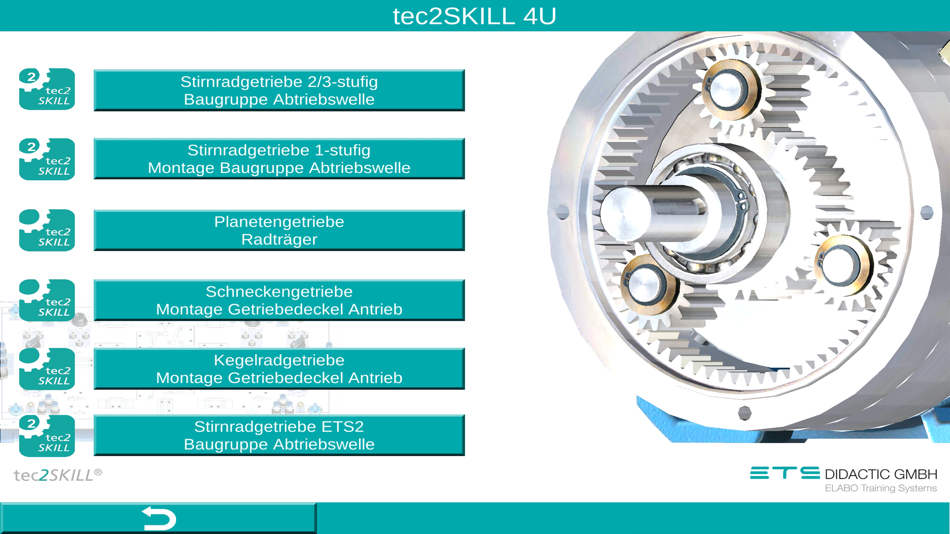 tec2SKILL 4U

2 tec2 SKILL
Stirnradgetriebe 2/3-stufig
Baugruppe Abtriebswelle

2 tec2 SKILL
Stirnradgetriebe 1-stufig
Montage Baugruppe Abtriebswelle

tec2 SKILL
Planetengetriebe
Radträger

tec2 SKILL
Schneckengetriebe
Montage Getriebedeckel Antrieb

tec2 SKILL
Kegelradgetriebe
Montage Getriebedeckel Antrieb

2 tec2 SKILL
Stirnradgetriebe ETS2
Baugruppe Abtriebswelle

tec2SKILL®

ETS DIDACTIC GMBH
ELABO Training Systems